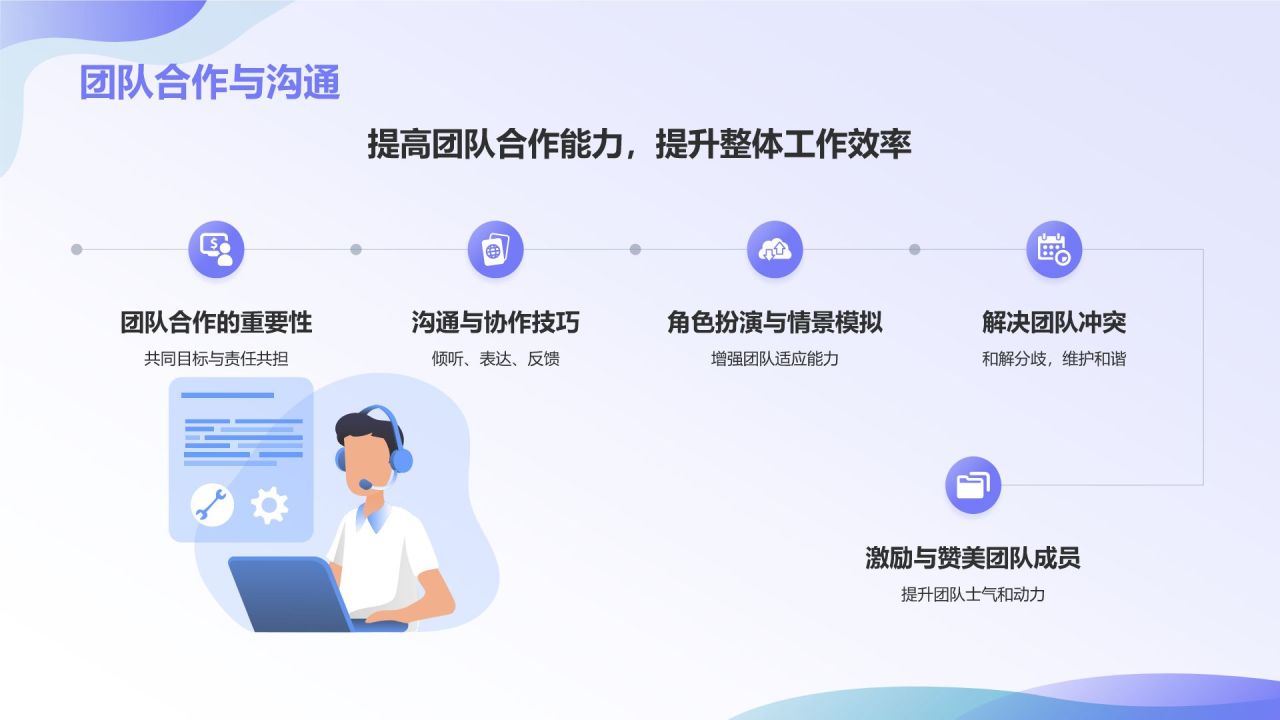 团队合作与沟通

提高团队合作能力，提升整体工作效率

团队合作的重要性

共同目标与责任共担

沟通与协作技巧

倾听、表达、反馈

角色扮演与情景模拟

增强团队适应能力

解决团队冲突

和解分歧，维护和谐

激励与赞美团队成员

提升团队士气和动力